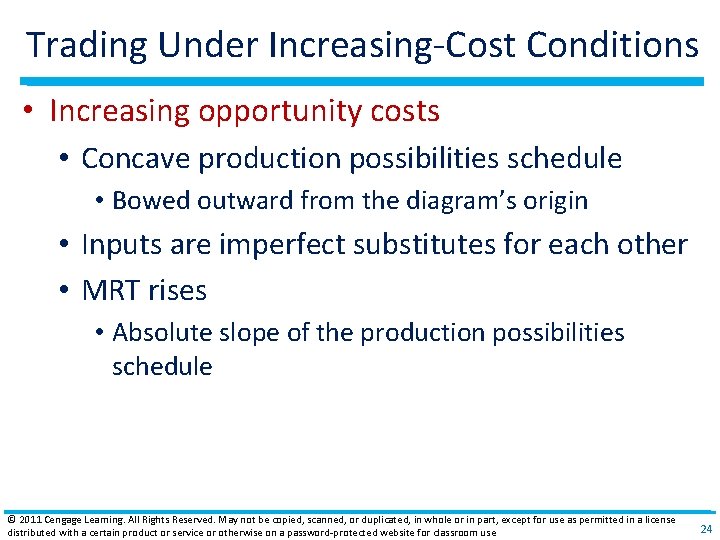 Trading Under Increasing-Cost Conditions

• Increasing opportunity costs

• Concave production possibilities schedule

• Bowed outward from the diagram's origin

• Inputs are imperfect substitutes for each other

• MRT rises

• Absolute slope of the production possibilities schedule

© 2011 Cengage Learning. All Rights Reserved. May not be copied, scanned, or duplicated, in whole or in part, except for use as permitted in a license distributed with a certain product or service or otherwise on a password-protected website for classroom use

24